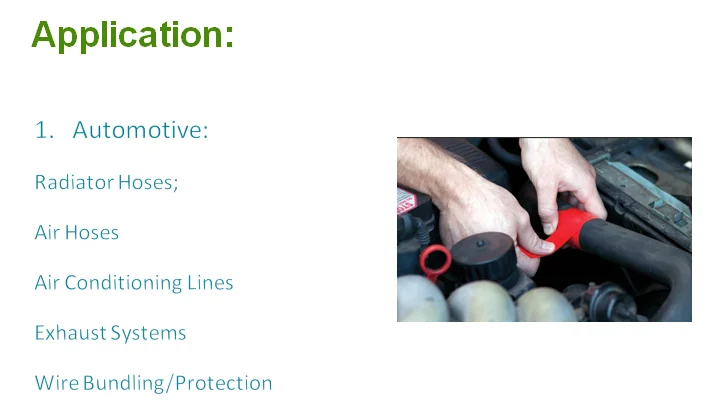 Application:

1. Automotive:

Radiator Hoses;

Air Hoses

Air Conditioning Lines

Exhaust Systems

Wire Bundling/Protection